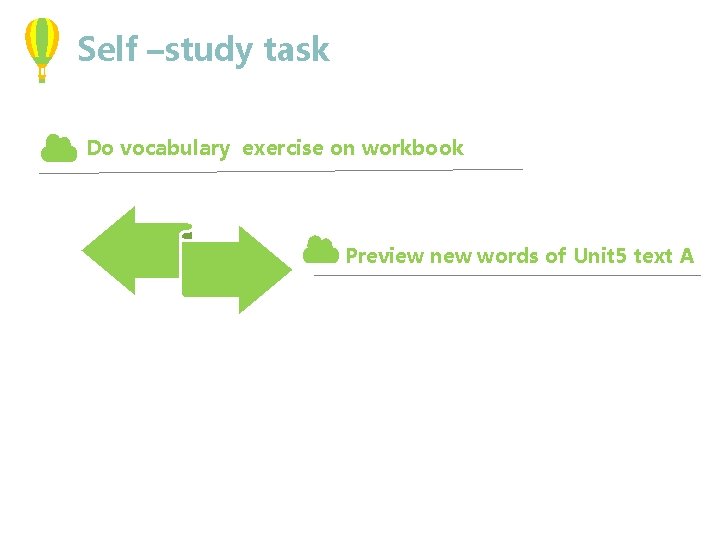 Self –study task

Do vocabulary exercise on workbook

Preview new words of Unit5 text A